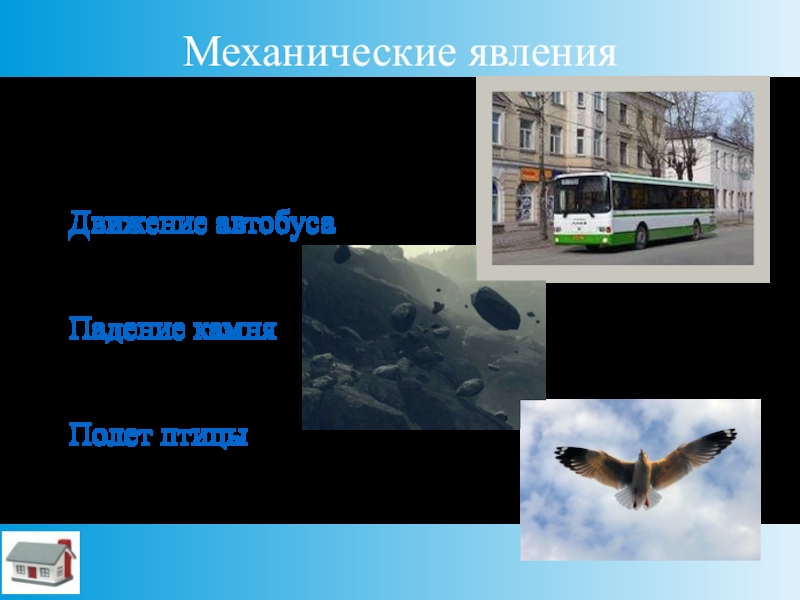 Механические явления

Движение автобуса

Падение камня

Полет птицы